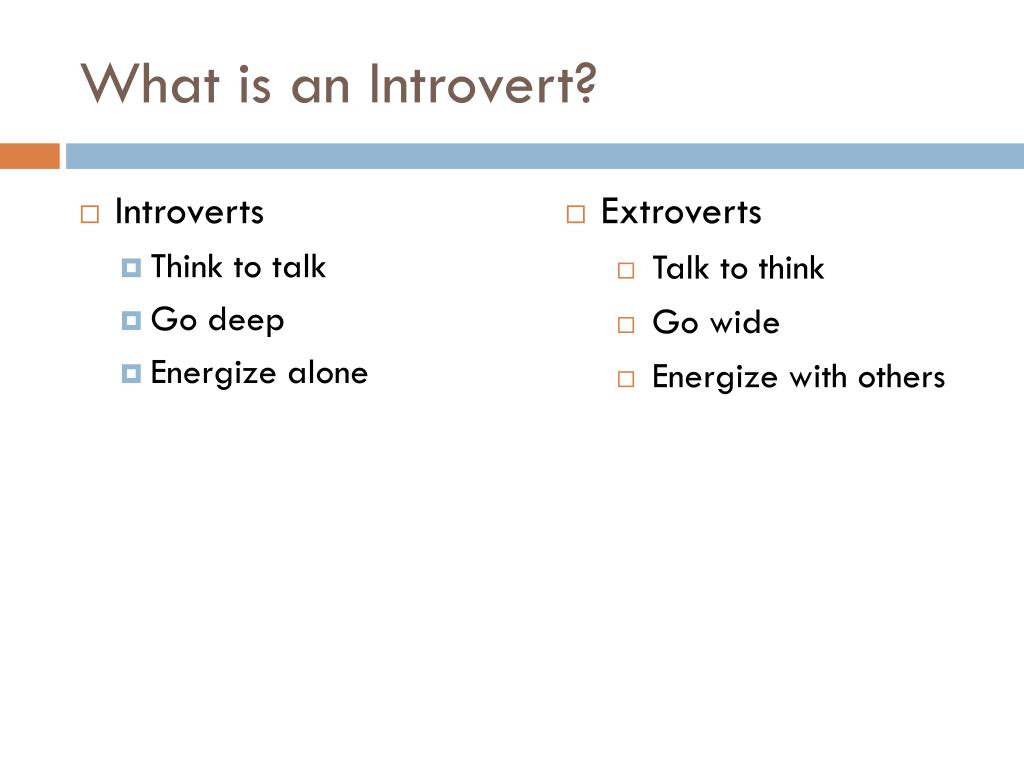 What is an Introvert?

Introverts
Think to talk
Go deep
Energize alone

Extroverts
Talk to think
Go wide
Energize with others